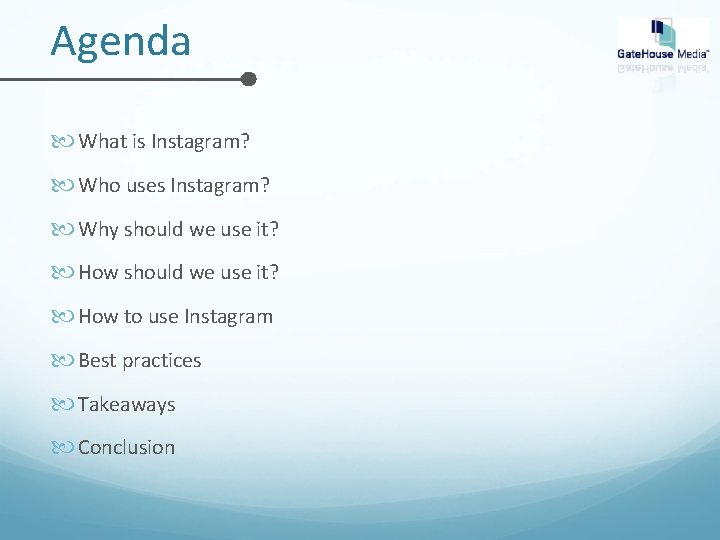 Agenda

GateHouse Media™

What is Instagram?

Who uses Instagram?

Why should we use it?

How should we use it?

How to use Instagram

Best practices

Takeaways

Conclusion